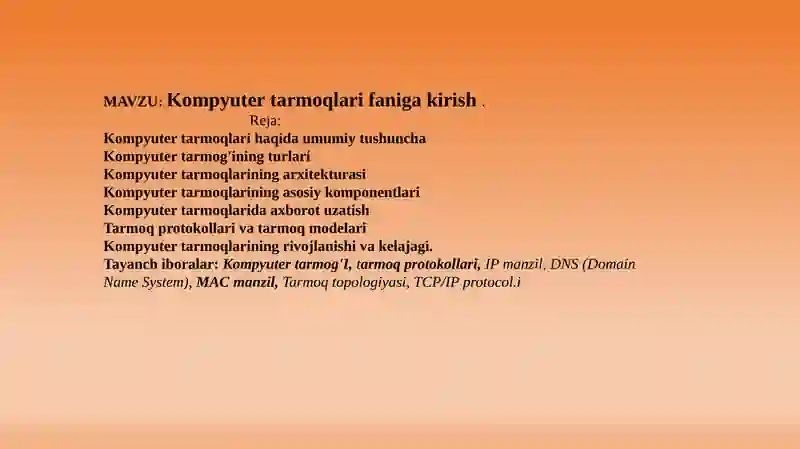 MAVZU: Kompyuter tarmoqlari faniga kirish .

Reja:

Kompyuter tarmoqlari haqida umumiy tushuncha
Kompyuter tarmog'ining turlari
Kompyuter tarmoqlarining arxitekturasi
Kompyuter tarmoqlarining asosiy komponentlari
Kompyuter tarmoqlarida axborot uzatish
Tarmoq protokollari va tarmoq modelari
Kompyuter tarmoqlarining rivojlanishi va kelajagi.
Tayanch iboralar: Kompyuter tarmog'I, tarmoq protokollari, IP manzil, DNS (Domain Name System), MAC manzil, Tarmoq topologiyasi, TCP/IP protocol.i